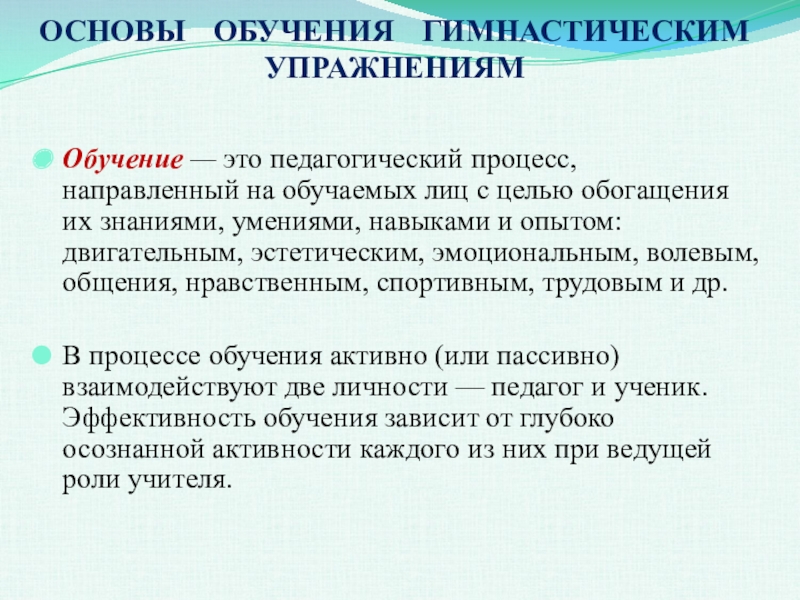 ОСНОВЫ ОБУЧЕНИЯ ГИМНАСТИЧЕСКИМ УПРАЖНЕНИЯМ

Обучение — это педагогический процесс, направленный на обучаемых лиц с целью обогащения их знаниями, умениями, навыками и опытом: двигательным, эстетическим, эмоциональным, волевым, общения, нравственным, спортивным, трудовым и др.

В процессе обучения активно (или пассивно) взаимодействуют две личности — педагог и ученик. Эффективность обучения зависит от глубоко осознанной активности каждого из них при ведущей роли учителя.